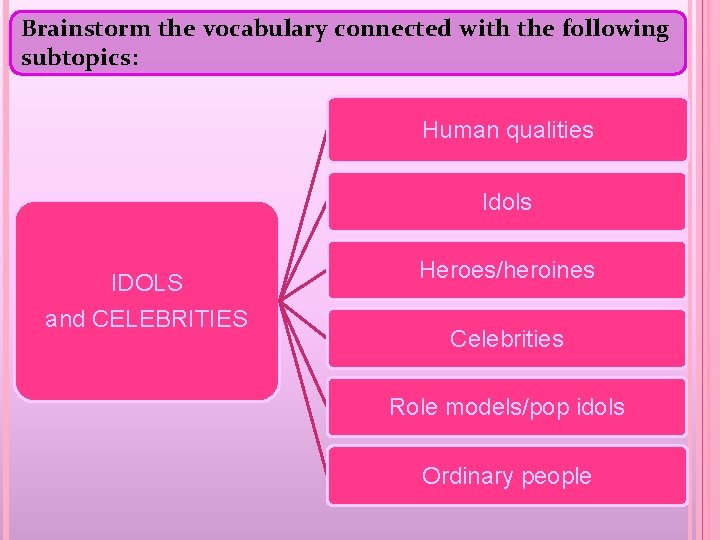 Brainstorm the vocabulary connected with the following subtopics:

IDOLS
and CELEBRITIES

Human qualities

Idols

Heroes/heroines

Celebrities

Role models/pop idols

Ordinary people